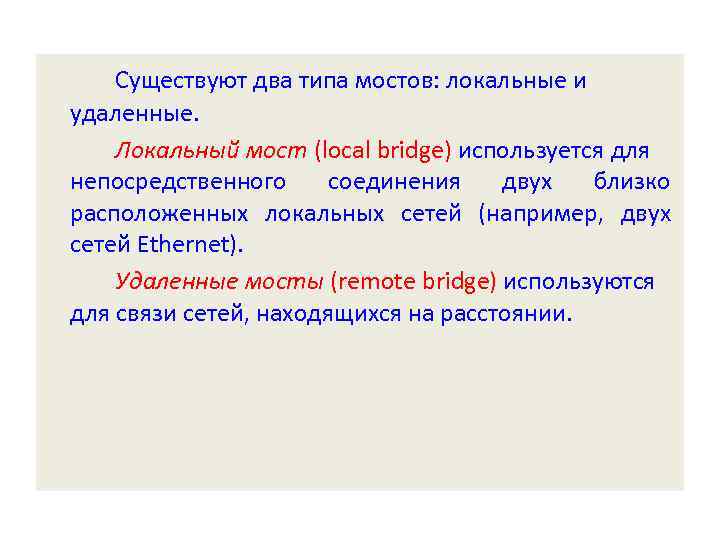 Существуют два типа мостов: локальные и удаленные.

Локальный мост (local bridge) используется для непосредственного соединения двух близко расположенных локальных сетей (например, двух сетей Ethernet).

Удаленные мосты (remote bridge) используются для связи сетей, находящихся на расстоянии.